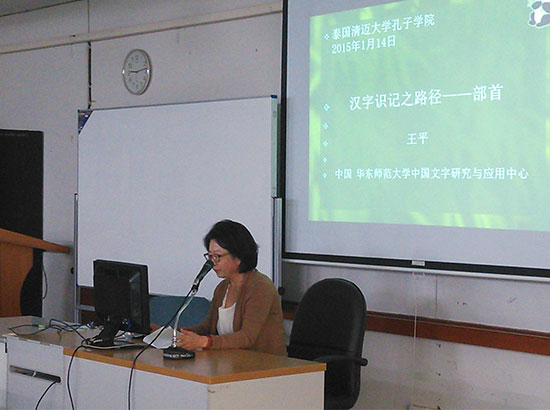 泰国清迈大学孔子学院
2015年1月14日

汉字识记之路径——部首

王平

中国 华东师范大学中国文字研究与应用中心